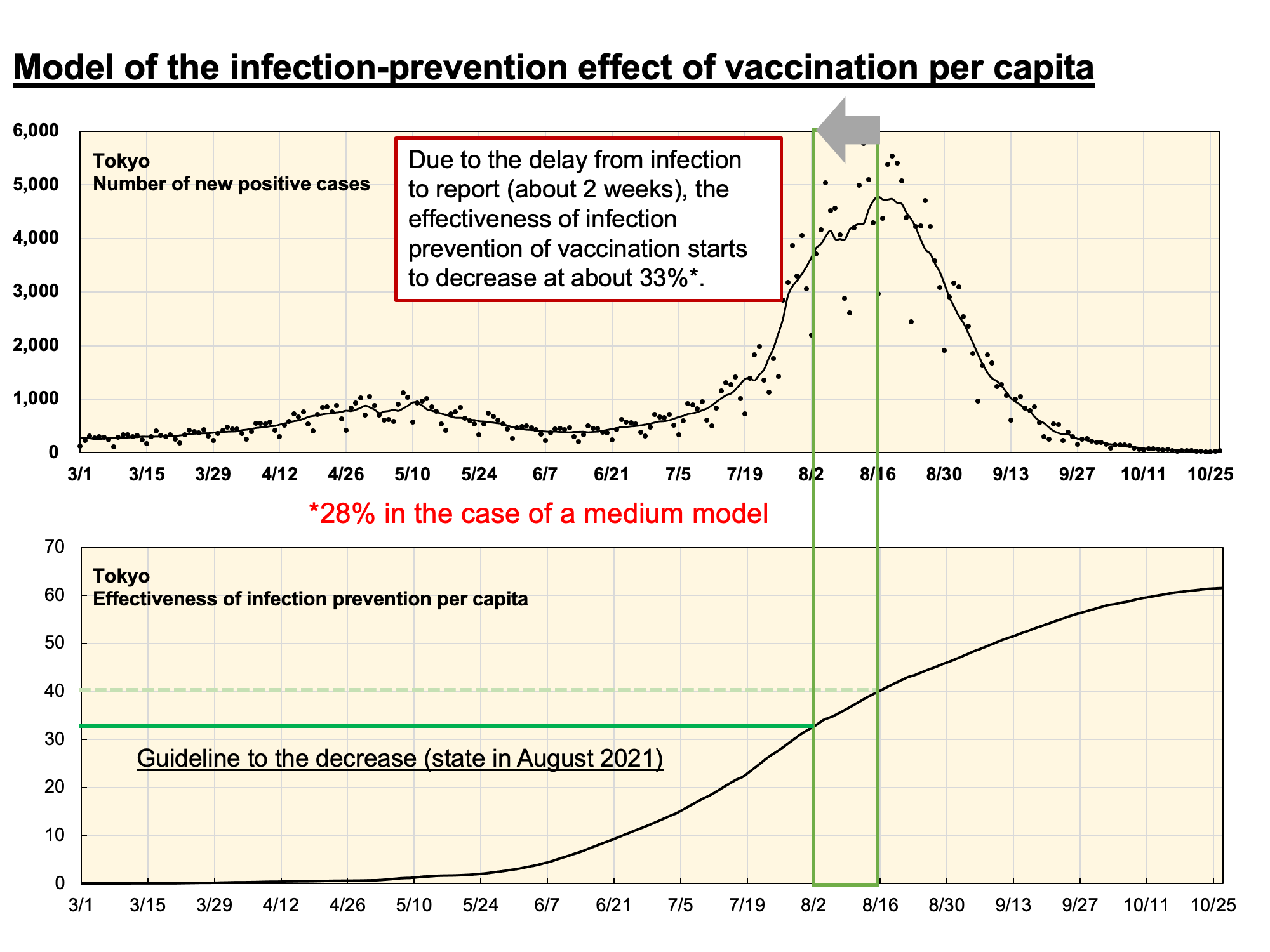 Model of the infection-prevention effect of vaccination per capita

6,000
5,000
4,000
3,000
2,000
1,000
0

Tokyo
Number of new positive cases

Due to the delay from infection to report (about 2 weeks), the effectiveness of infection prevention of vaccination starts to decrease at about 33%*.

3/1 3/15 3/29 4/12 4/26 5/10 5/24 6/7 6/21 7/5 7/19 8/2 8/16 8/30 9/13 9/27 10/11 10/25

*28% in the case of a medium model

70
60
50
40
30
20
10
0

Tokyo
Effectiveness of infection prevention per capita

Guideline to the decrease (state in August 2021)

3/1 3/15 3/29 4/12 4/26 5/10 5/24 6/7 6/21 7/5 7/19 8/2 8/16 8/30 9/13 9/27 10/11 10/25